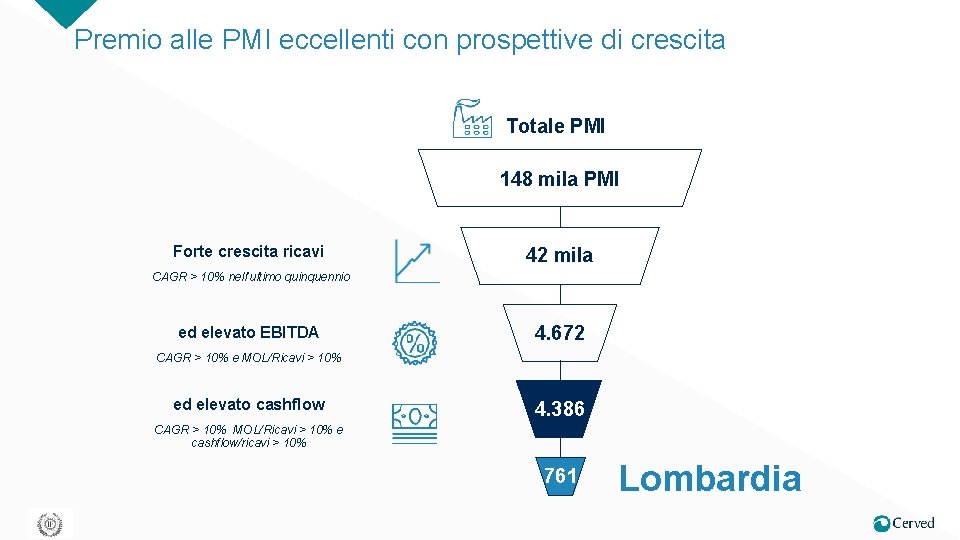 Premio alle PMI eccellenti con prospettive di crescita

Totale PMI

148 mila PMI

Forte crescita ricavi

CAGR > 10% nell'ultimo quinquennio

42 mila

ed elevato EBITDA

CAGR > 10% e MOL/Ricavi > 10%

4.672

ed elevato cashflow

CAGR > 10% MOL/Ricavi > 10% e cashflow/ricavi > 10%

4.386

761

Lombardia

Cerved